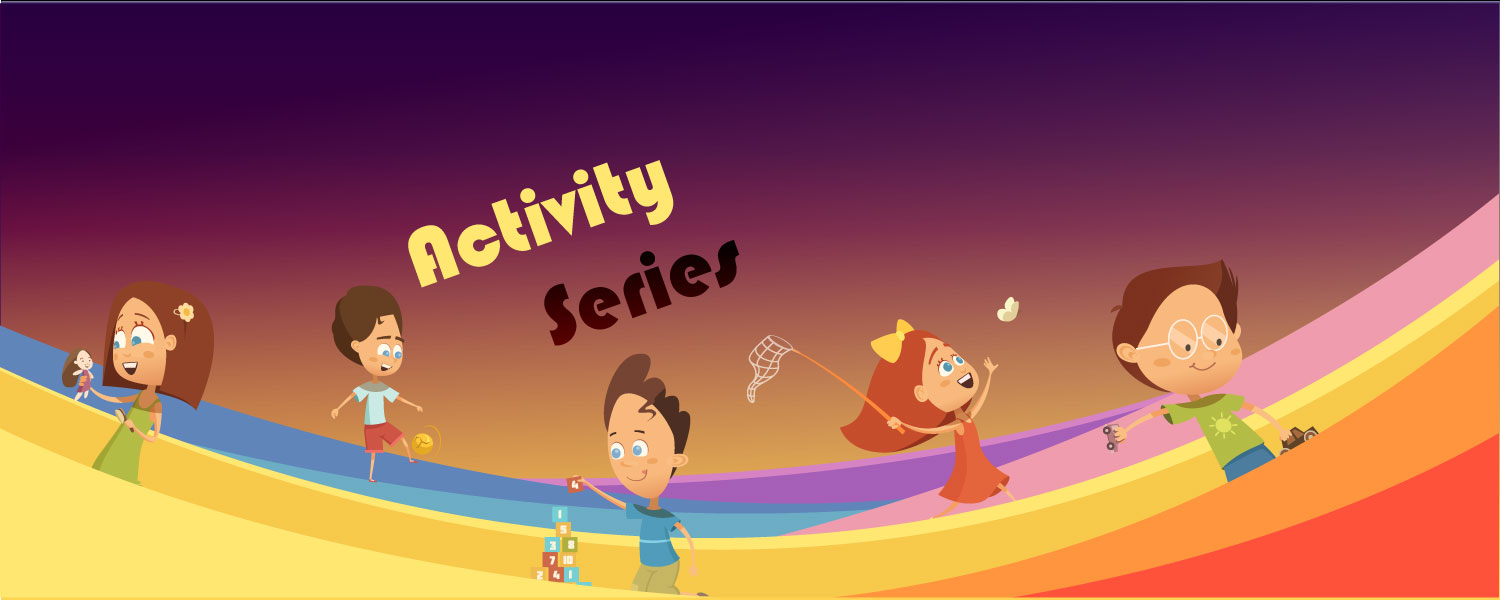 Activity
Series